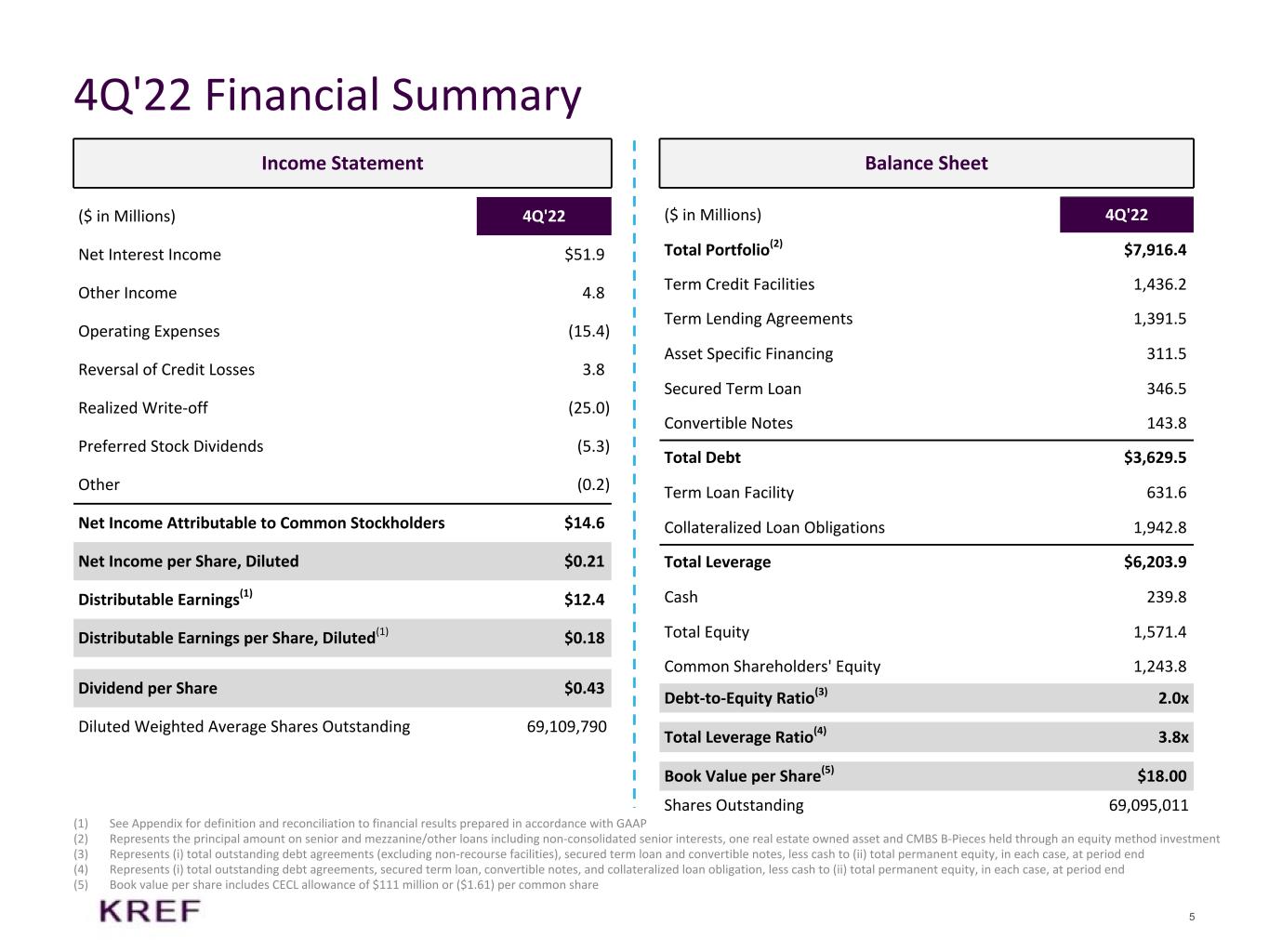 4Q'22 Financial Summary

Income Statement

| (\$ in Millions) | 4Q'22 |
|---|---|
| Net Interest Income | \$51.9 |
| Other Income | 4.8 |
| Operating Expenses | (15.4) |
| Reversal of Credit Losses | 3.8 |
| Realized Write-off | (25.0) |
| Preferred Stock Dividends | (5.3) |
| Other | (0.2) |
| Net Income Attributable to Common Stockholders | \$14.6 |
| Net Income per Share, Diluted | \$0.21 |
| Distributable Earnings$^{(1)}$ | \$12.4 |
| Distributable Earnings per Share, Diluted$^{(1)}$ | \$0.18 |
| Dividend per Share | \$0.43 |
| Diluted Weighted Average Shares Outstanding | 69,109,790 |

Balance Sheet

| (\$ in Millions) | 4Q'22 |
|---|---|
| Total Portfolio$^{(2)}$ | \$7,916.4 |
| Term Credit Facilities | 1,436.2 |
| Term Lending Agreements | 1,391.5 |
| Asset Specific Financing | 311.5 |
| Secured Term Loan | 346.5 |
| Convertible Notes | 143.8 |
| Total Debt | \$3,629.5 |
| Term Loan Facility | 631.6 |
| Collateralized Loan Obligations | 1,942.8 |
| Total Leverage | \$6,203.9 |
| Cash | 239.8 |
| Total Equity | 1,571.4 |
| Common Shareholders' Equity | 1,243.8 |
| Debt-to-Equity Ratio$^{(3)}$ | 2.0x |
| Total Leverage Ratio$^{(4)}$ | 3.8x |
| Book Value per Share$^{(5)}$ | \$18.00 |
| Shares Outstanding | 69,095,011 |

(1) See Appendix for definition and reconciliation to financial results prepared in accordance with GAAP
(2) Represents the principal amount on senior and mezzanine/other loans including non-consolidated senior interests, one real estate owned asset and CMBS B-Pieces held through an equity method investment
(3) Represents (i) total outstanding debt agreements (excluding non-recourse facilities), secured term loan and convertible notes, less cash to (ii) total permanent equity, in each case, at period end
(4) Represents (i) total outstanding debt agreements, secured term loan, convertible notes, and collateralized loan obligation, less cash to (ii) total permanent equity, in each case, at period end
(5) Book value per share includes CECL allowance of \$111 million or (\$1.61) per common share

KREF

5